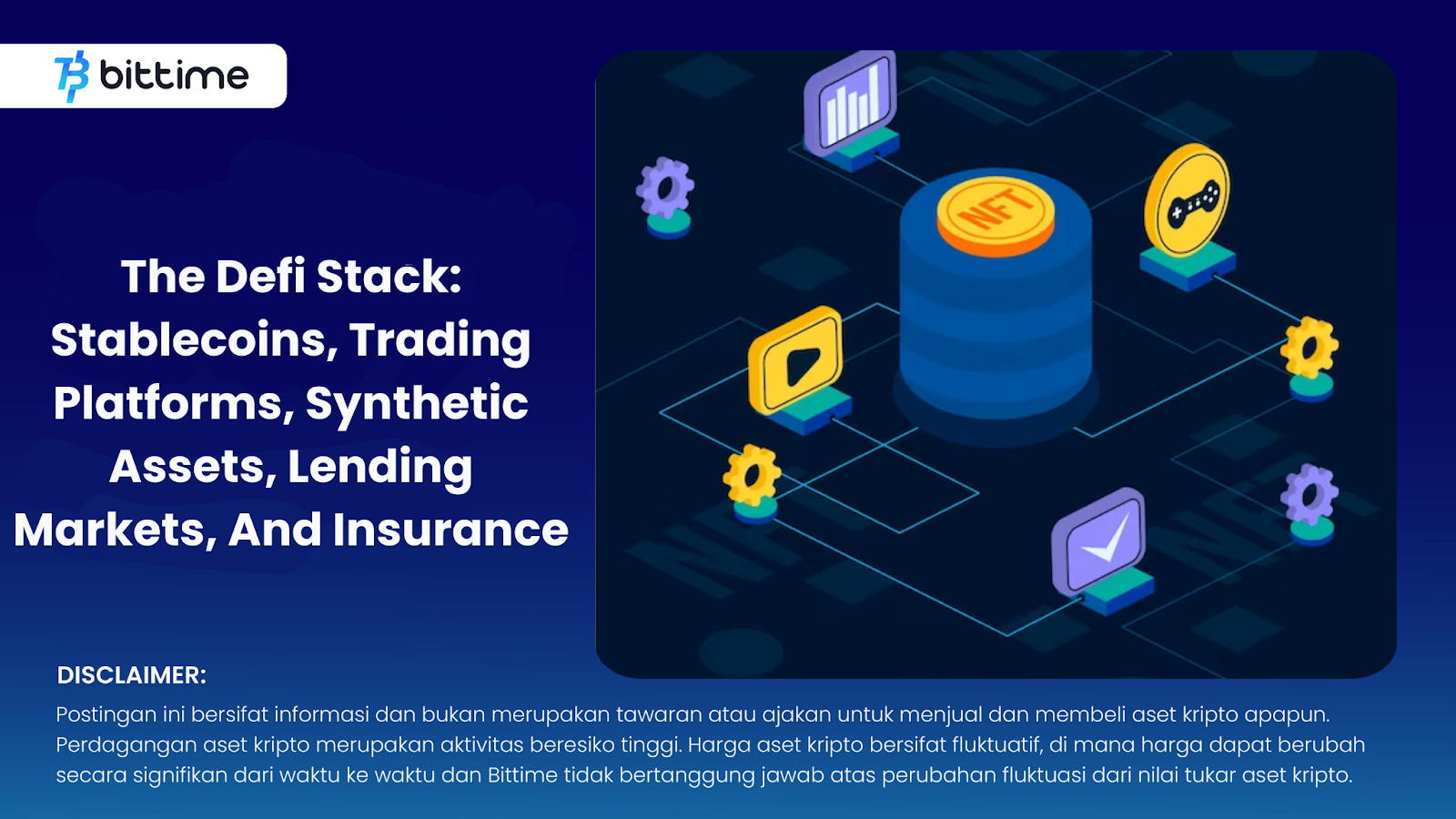 bittime

The Defi Stack: Stablecoins, Trading Platforms, Synthetic Assets, Lending Markets, And Insurance

NFT

DISCLAIMER:

Postingan ini bersifat informasi dan bukan merupakan tawaran atau ajakan untuk menjual dan membeli aset kripto apapun. Perdagangan aset kripto merupakan aktivitas beresiko tinggi. Harga aset kripto bersifat fluktuatif, di mana harga dapat berubah secara signifikan dari waktu ke waktu dan Bittime tidak bertanggung jawab atas perubahan fluktuasi dari nilai tukar aset kripto.